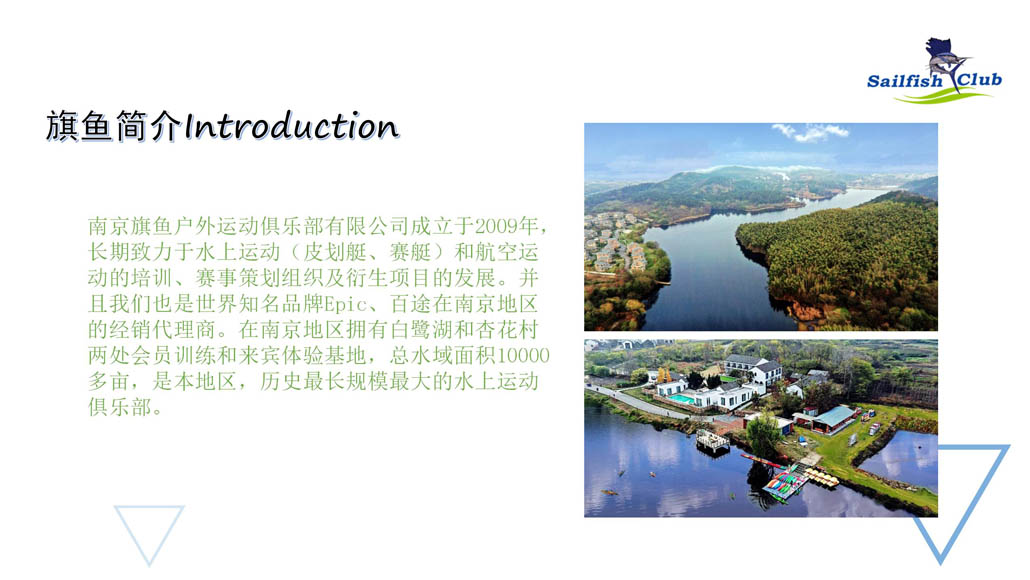 Sailfish Club

旗鱼简介Introduction

南京旗鱼户外运动俱乐部有限公司成立于2009年，长期致力于水上运动（皮划艇、赛艇）和航空运动的培训、赛事策划组织及衍生项目的发展。并且我们也是世界知名品牌Epic、百途在南京地区的经销代理商。在南京地区拥有白鹭湖和杏花村两处会员训练和来宾体验基地，总水域面积10000多亩，是本地区，历史最长规模最大的水上运动俱乐部。